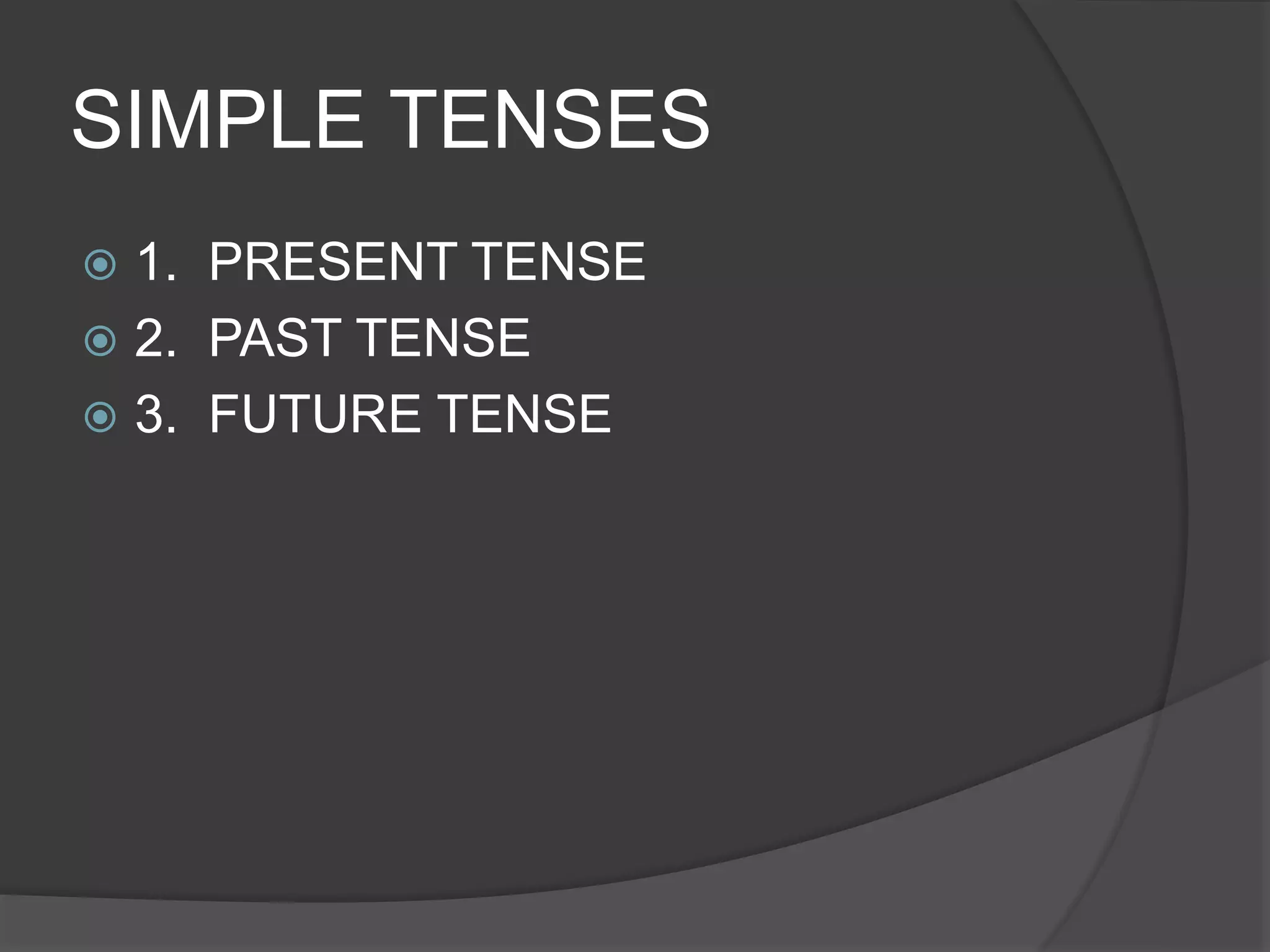 SIMPLE TENSES

1. PRESENT TENSE
2. PAST TENSE
3. FUTURE TENSE